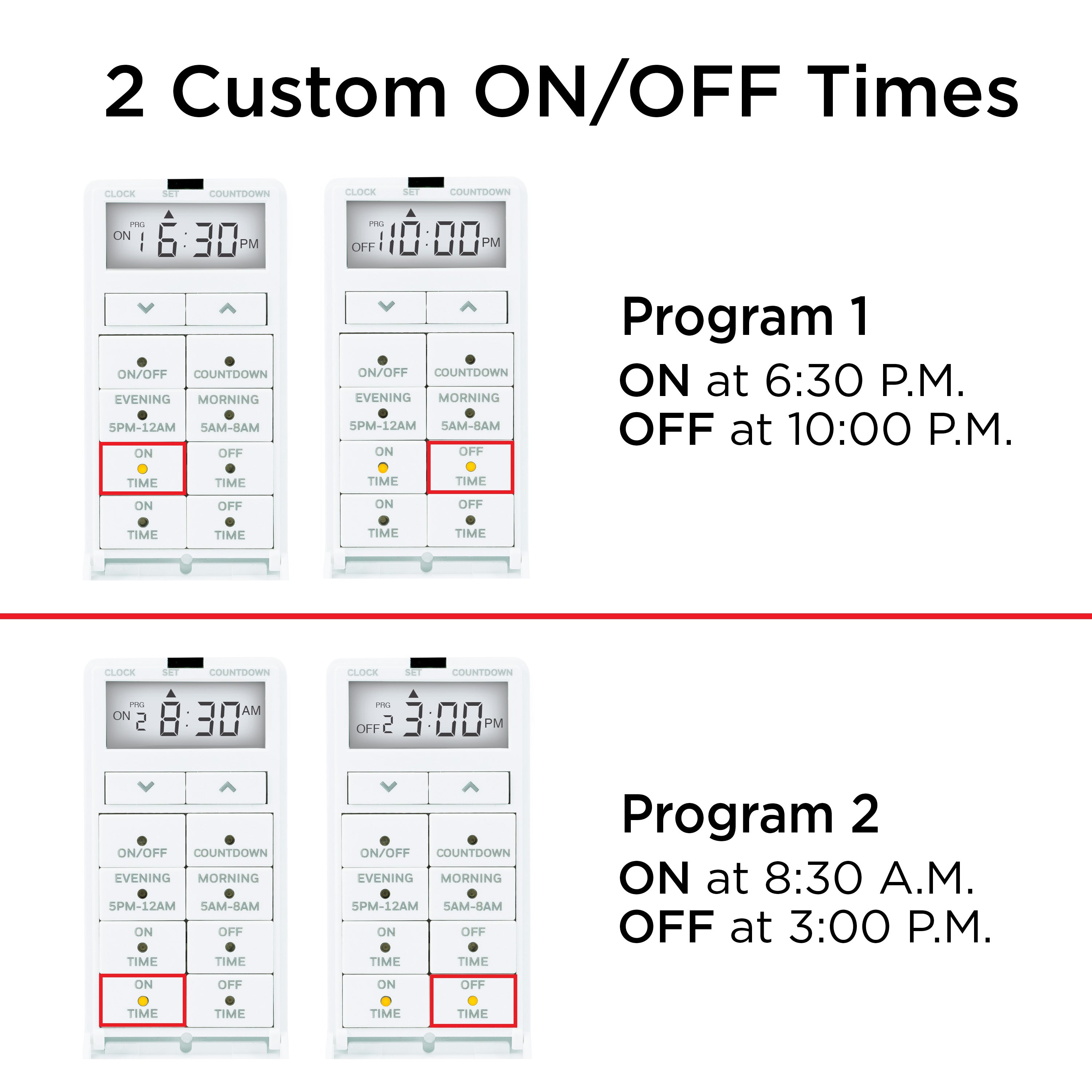 2 Custom ON/OFF Times

CLOCK SET COUNTDOWN
PRG
ON 1 6:30 PM

ON/OFF
COUNTDOWN
EVENING 5PM-12AM
MORNING 5AM-8AM
ON TIME
OFF TIME
ON TIME
OFF TIME

CLOCK SET COUNTDOWN
PRG
OFF 1 10:00 PM

ON/OFF
COUNTDOWN
EVENING 5PM-12AM
MORNING 5AM-8AM
ON TIME
OFF TIME
ON TIME
OFF TIME

Program 1
ON at 6:30 P.M.
OFF at 10:00 P.M.

CLOCK SET COUNTDOWN
PRG
ON 2 8:30 AM

ON/OFF
COUNTDOWN
EVENING 5PM-12AM
MORNING 5AM-8AM
ON TIME
OFF TIME
ON TIME
OFF TIME

CLOCK SET COUNTDOWN
PRG
OFF 2 3:00 PM

ON/OFF
COUNTDOWN
EVENING 5PM-12AM
MORNING 5AM-8AM
ON TIME
OFF TIME
ON TIME
OFF TIME

Program 2
ON at 8:30 A.M.
OFF at 3:00 P.M.